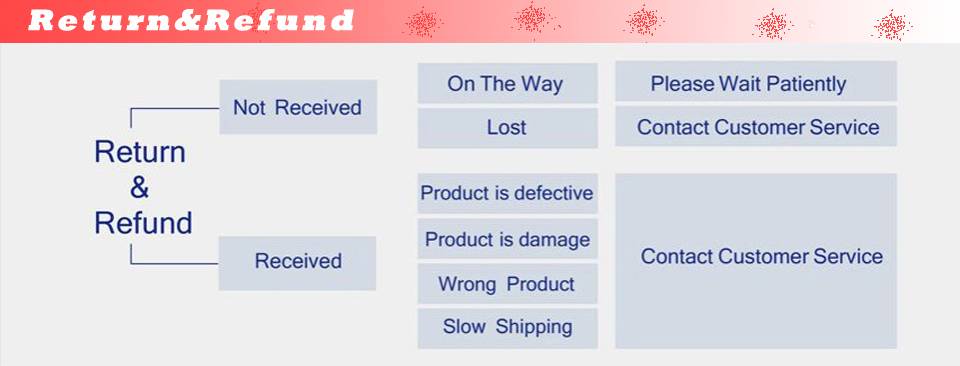 Return&Refund

Return & Refund

Not Received

On The Way

Please Wait Patiently

Lost

Contact Customer Service

Received

Product is defective

Product is damage

Wrong Product

Slow Shipping

Contact Customer Service